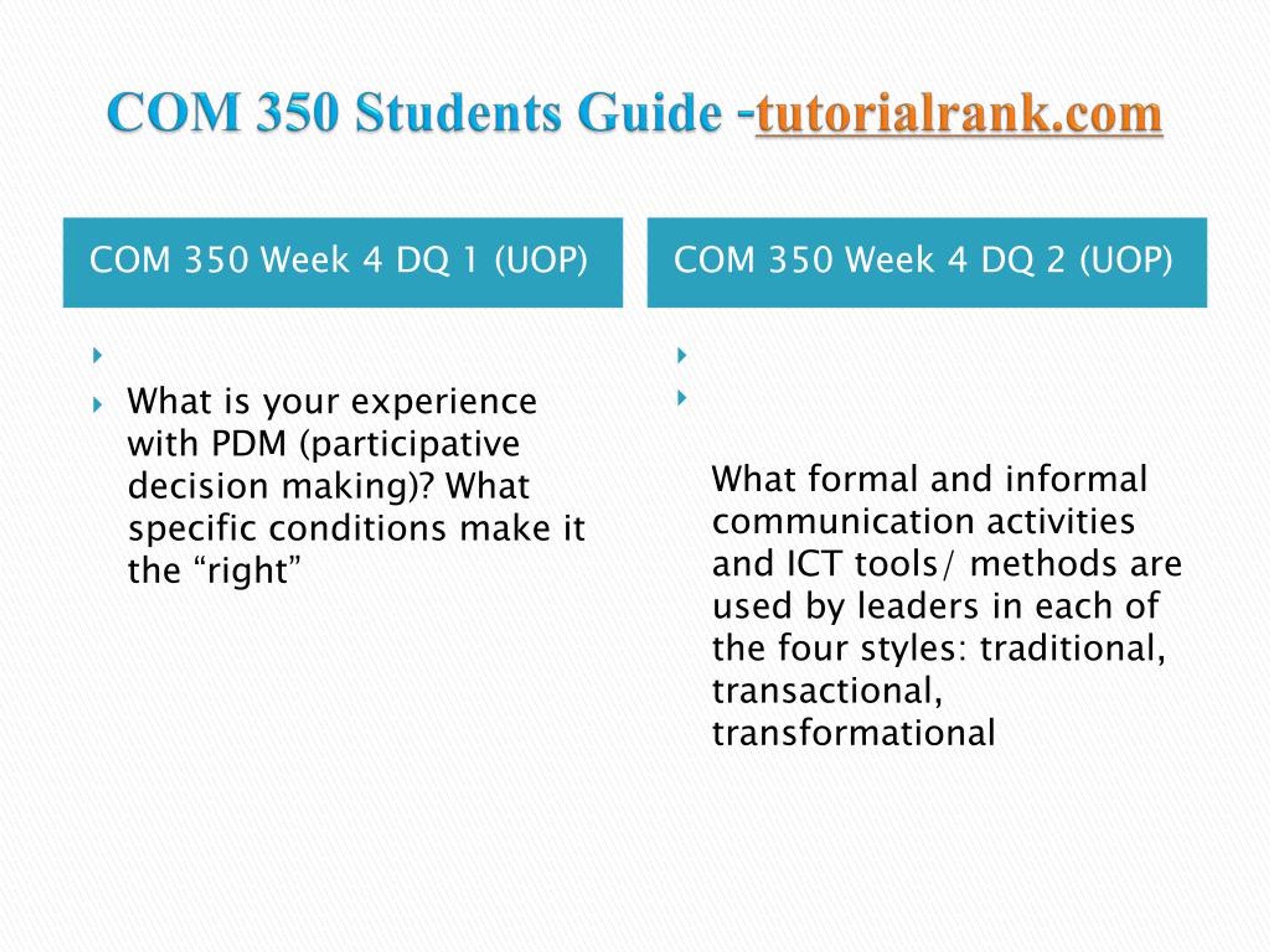 COM 350 Students Guide -tutorialrank.com

COM 350 Week 4 DQ 1 (UOP)

What is your experience with PDM (participative decision making)? What specific conditions make it the “right”

COM 350 Week 4 DQ 2 (UOP)

What formal and informal communication activities and ICT tools/ methods are used by leaders in each of the four styles: traditional, transactional, transformational